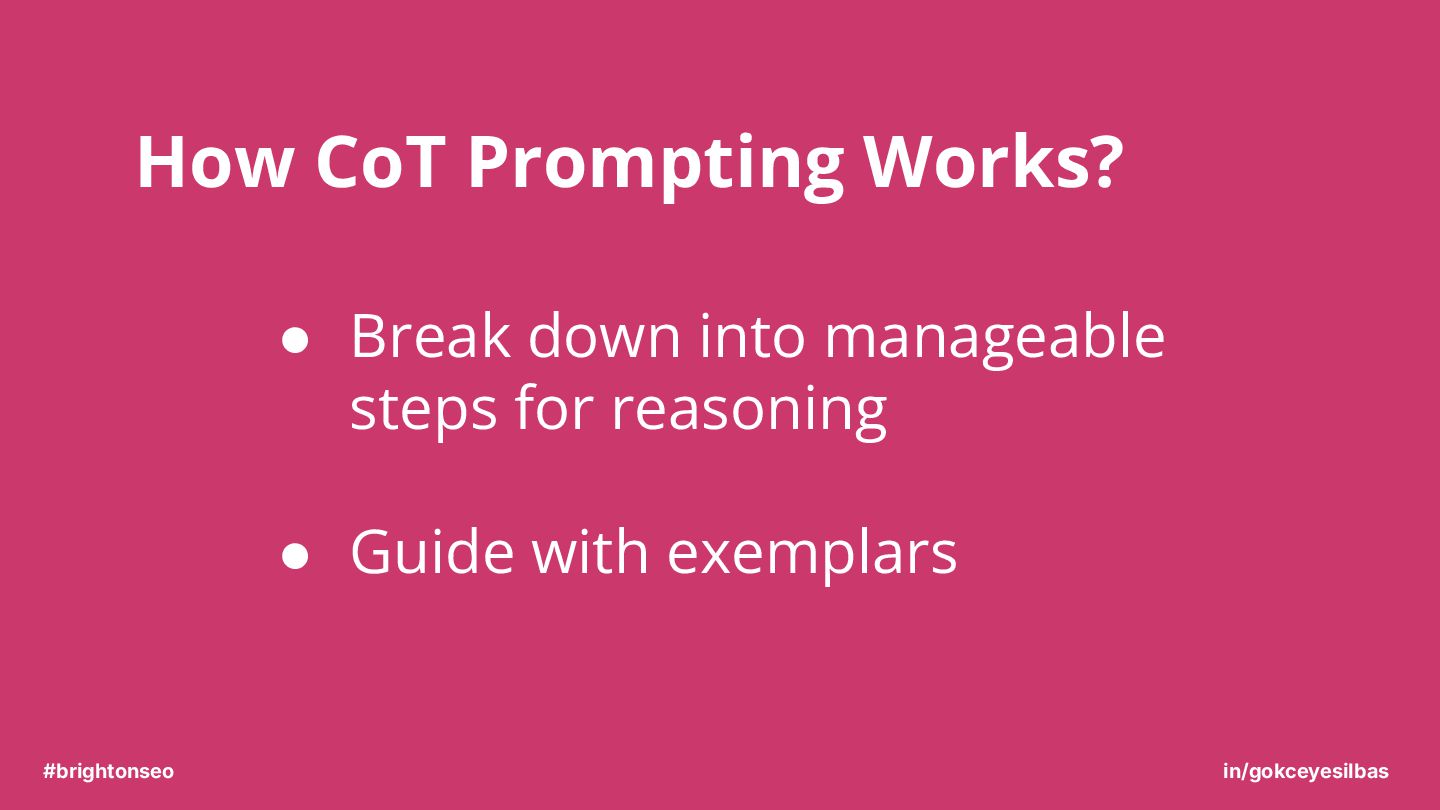 How CoT Prompting Works?

● Break down into manageable steps for reasoning

● Guide with exemplars

#brightonseo

in/gokceyesilbas